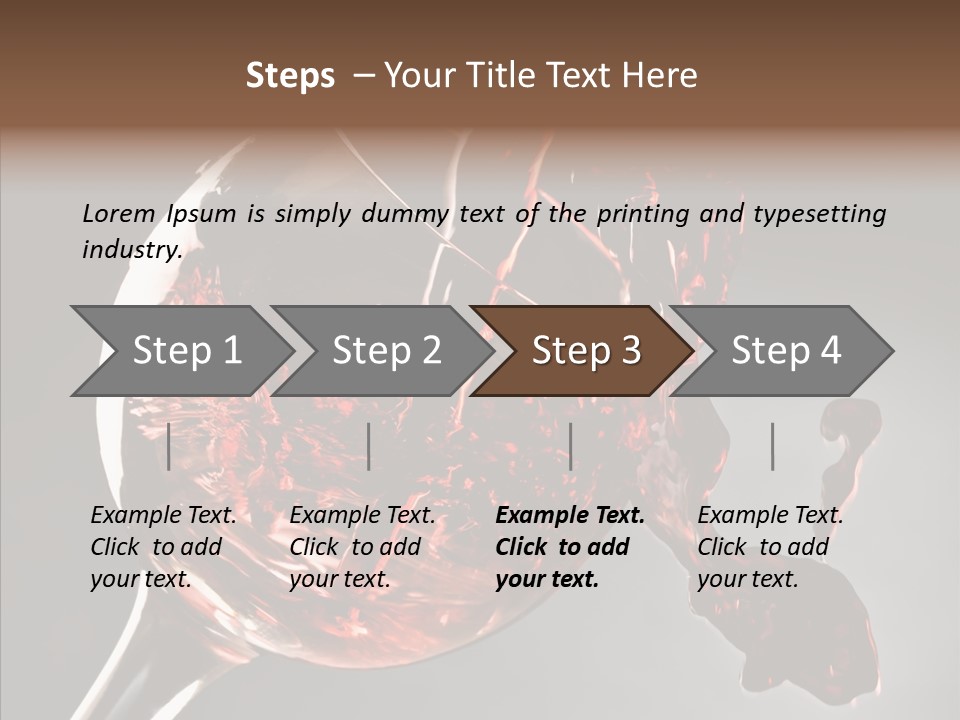 Steps – Your Title Text Here

Lorem Ipsum is simply dummy text of the printing and typesetting industry.

Step 1

Step 2

Step 3

Step 4

Example Text. Click to add your text.

Example Text. Click to add your text.

Example Text. Click to add your text.

Example Text. Click to add your text.